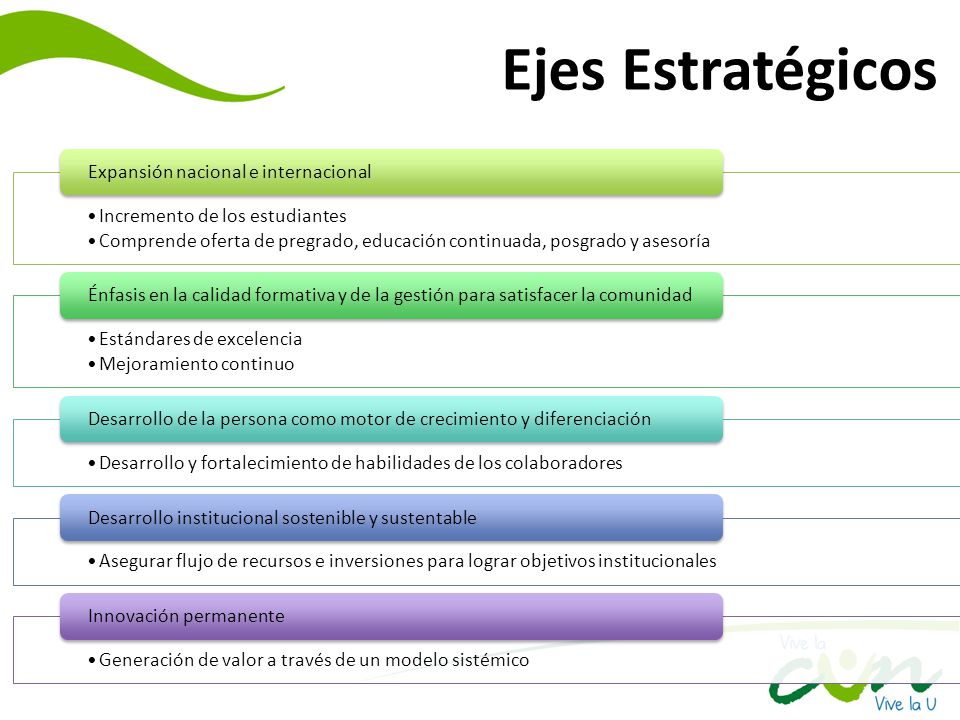 Ejes Estratégicos

Expansión nacional e internacional

• Incremento de los estudiantes
• Comprende oferta de pregrado, educación continuada, posgrado y asesoría

Énfasis en la calidad formativa y de la gestión para satisfacer la comunidad

• Estándares de excelencia
• Mejoramiento continuo

Desarrollo de la persona como motor de crecimiento y diferenciación

• Desarrollo y fortalecimiento de habilidades de los colaboradores

Desarrollo institucional sostenible y sustentable

• Asegurar flujo de recursos e inversiones para lograr objetivos institucionales

Innovación permanente

• Generación de valor a través de un modelo sistémico

Vive la
cun
Vive la U